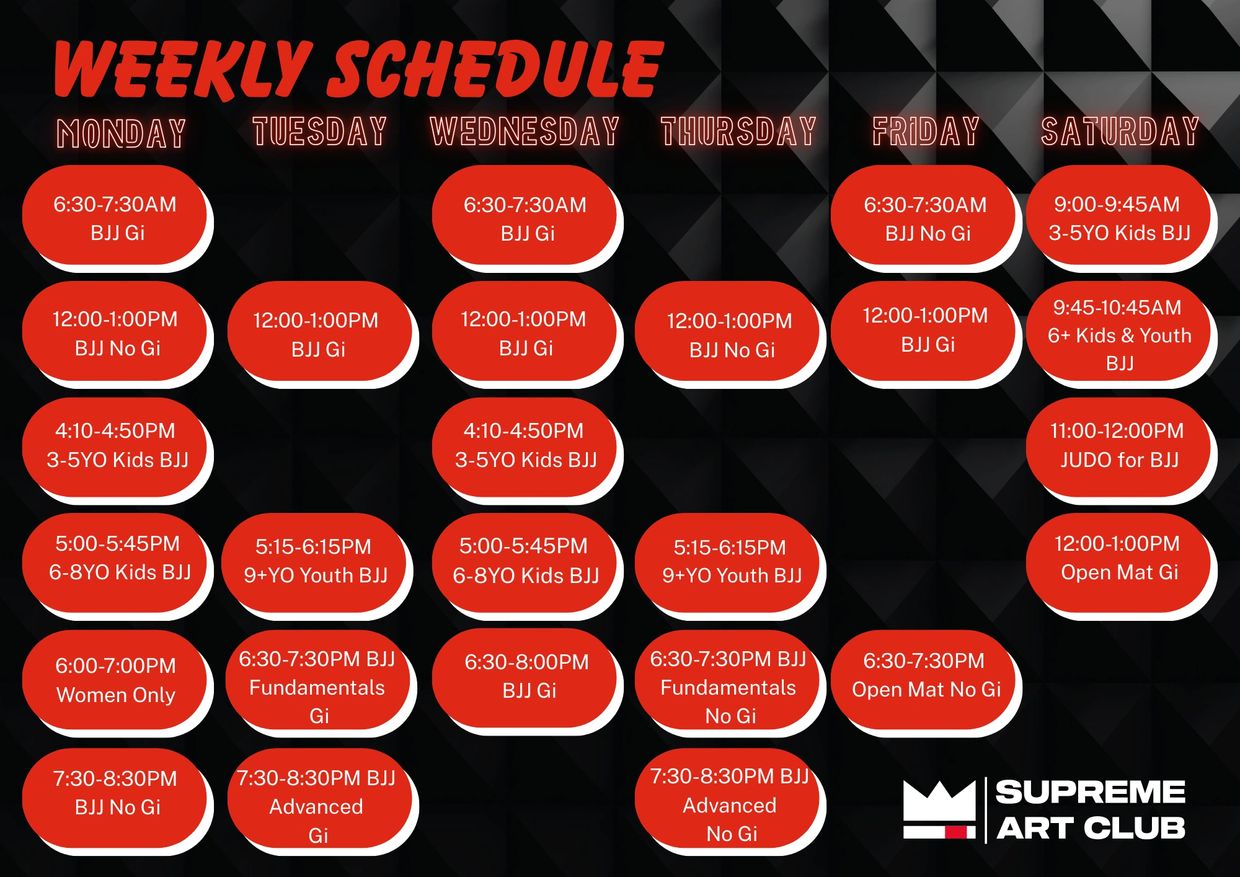 WEEKLY SCHEDULE

MONDAY

6:30-7:30AM BJJ Gi

12:00-1:00PM BJJ No Gi

4:10-4:50PM 3-5YO Kids BJJ

5:00-5:45PM 6-8YO Kids BJJ

6:00-7:00PM Women Only

7:30-8:30PM BJJ No Gi

TUESDAY

12:00-1:00PM BJJ Gi

5:15-6:15PM 9+YO Youth BJJ

6:30-7:30PM BJJ Fundamentals Gi

7:30-8:30PM BJJ Advanced Gi

WEDNESDAY

6:30-7:30AM BJJ Gi

12:00-1:00PM BJJ Gi

4:10-4:50PM 3-5YO Kids BJJ

5:00-5:45PM 6-8YO Kids BJJ

6:30-8:00PM BJJ Gi

THURSDAY

12:00-1:00PM BJJ No Gi

5:15-6:15PM 9+YO Youth BJJ

6:30-7:30PM BJJ Fundamentals No Gi

7:30-8:30PM BJJ Advanced No Gi

FRIDAY

6:30-7:30AM BJJ No Gi

12:00-1:00PM BJJ Gi

6:30-7:30PM Open Mat No Gi

SATURDAY

9:00-9:45AM 3-5YO Kids BJJ

9:45-10:45AM 6+ Kids & Youth BJJ

11:00-12:00PM JUDO for BJJ

12:00-1:00PM Open Mat Gi

SUPREME ART CLUB